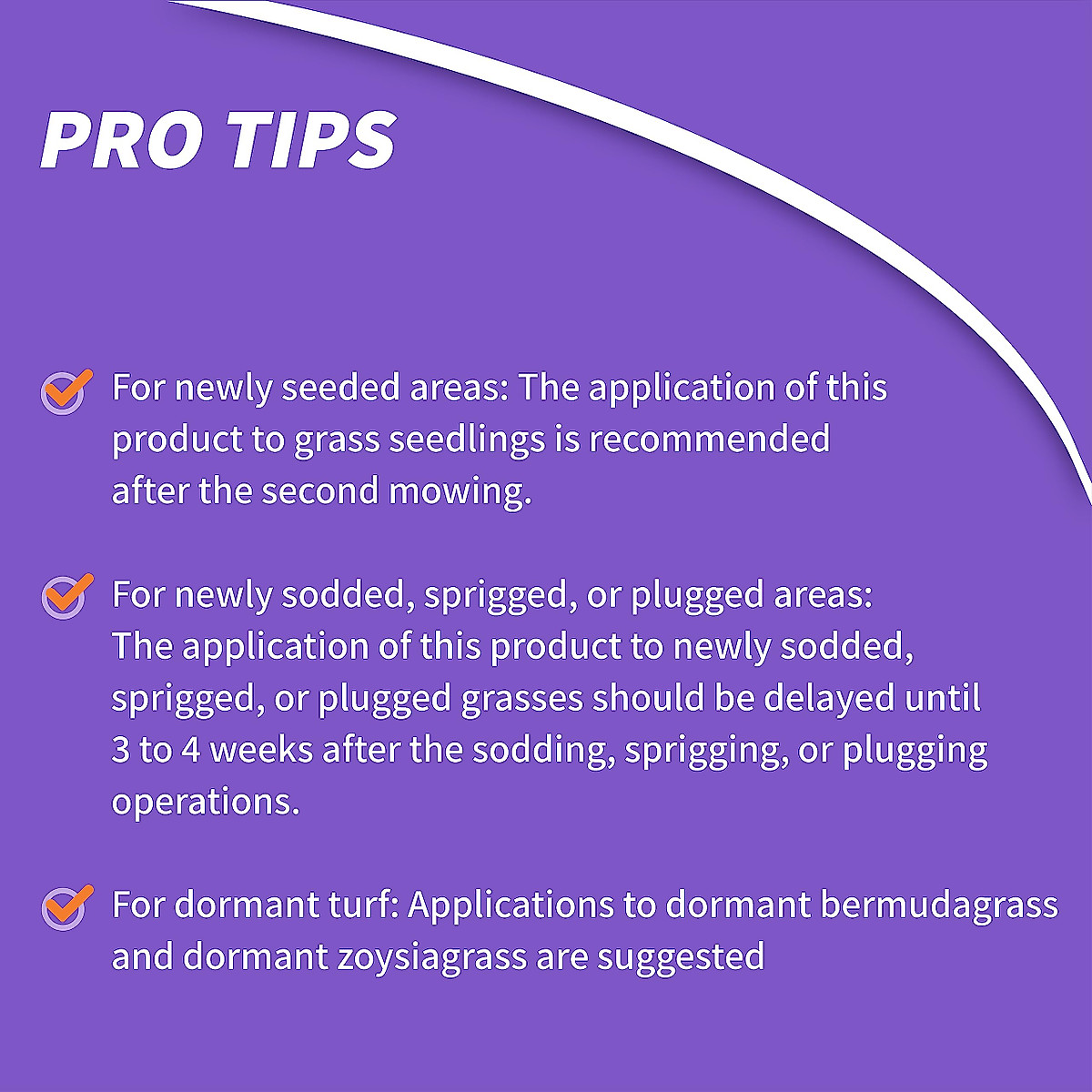 PRO TIPS

For newly seeded areas: The application of this product to grass seedlings is recommended after the second mowing.

For newly sodded, sprigged, or plugged areas: The application of this product to newly sodded, sprigged, or plugged grasses should be delayed until 3 to 4 weeks after the sodding, sprigging, or plugging operations.

For dormant turf: Applications to dormant bermudagrass and dormant zoysiagrass are suggested